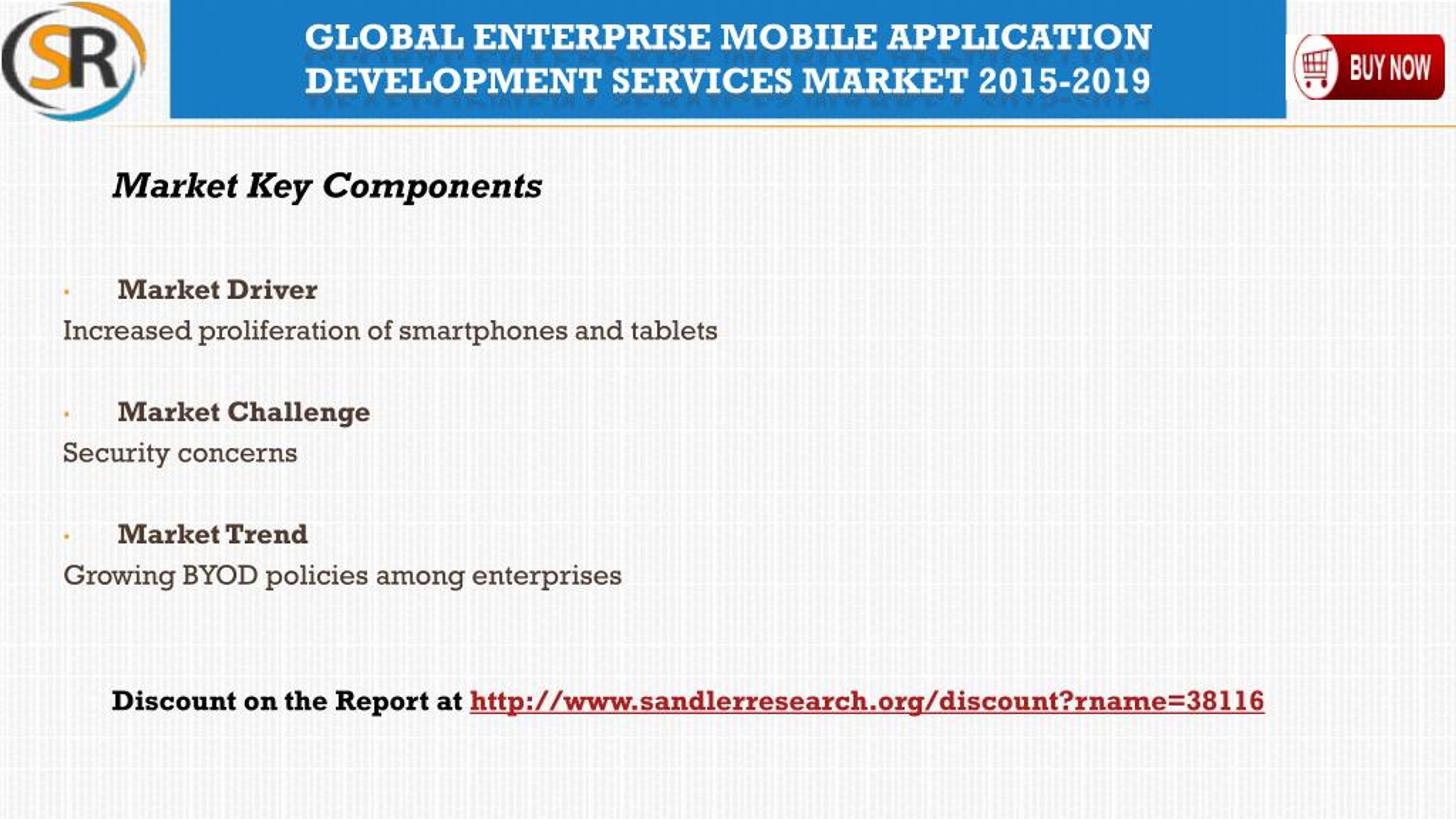 SR

GLOBAL ENTERPRISE MOBILE APPLICATION DEVELOPMENT SERVICES MARKET 2015-2019

BUY NOW

Market Key Components

• Market Driver
Increased proliferation of smartphones and tablets

• Market Challenge
Security concerns

• Market Trend
Growing BYOD policies among enterprises

Discount on the Report at http://www.sandlerresearch.org/discount?rname=38116